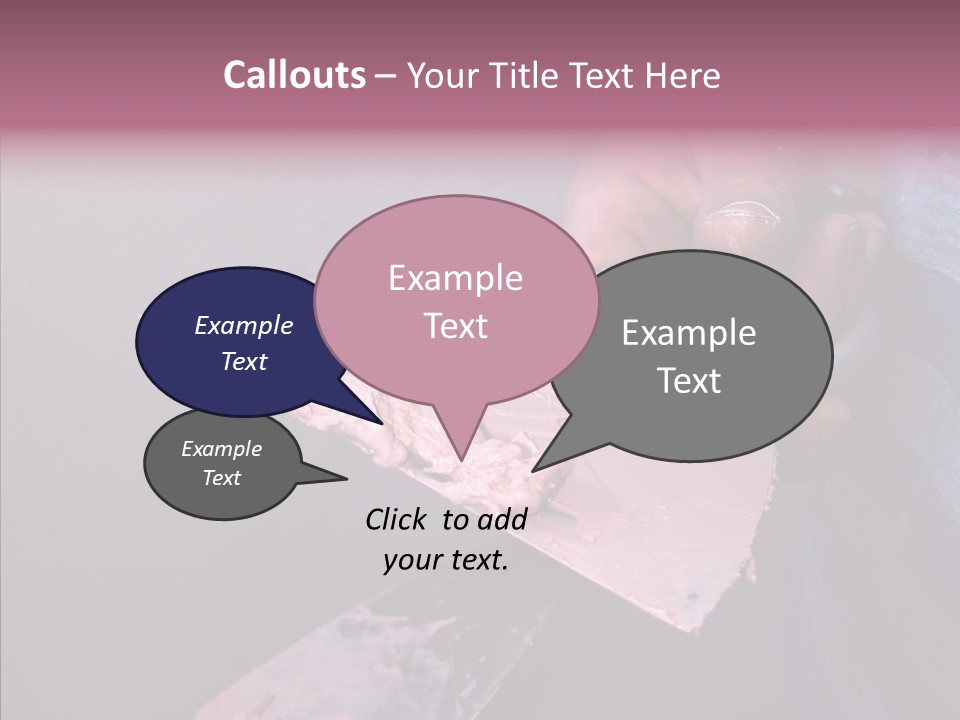 Callouts – Your Title Text Here

Example Text

Example Text

Example Text

Example Text

Click to add your text.